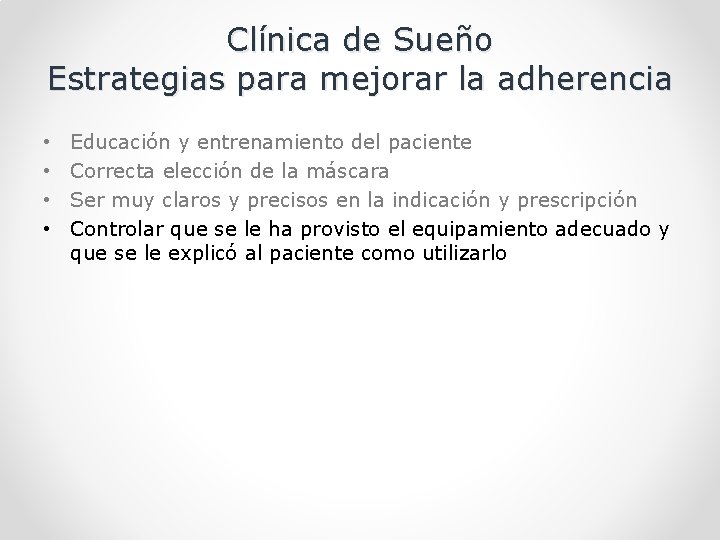 Clínica de Sueño
Estrategias para mejorar la adherencia

• Educación y entrenamiento del paciente
• Correcta elección de la máscara
• Ser muy claros y precisos en la indicación y prescripción
• Controlar que se le ha provisto el equipamiento adecuado y que se le explicó al paciente como utilizarlo